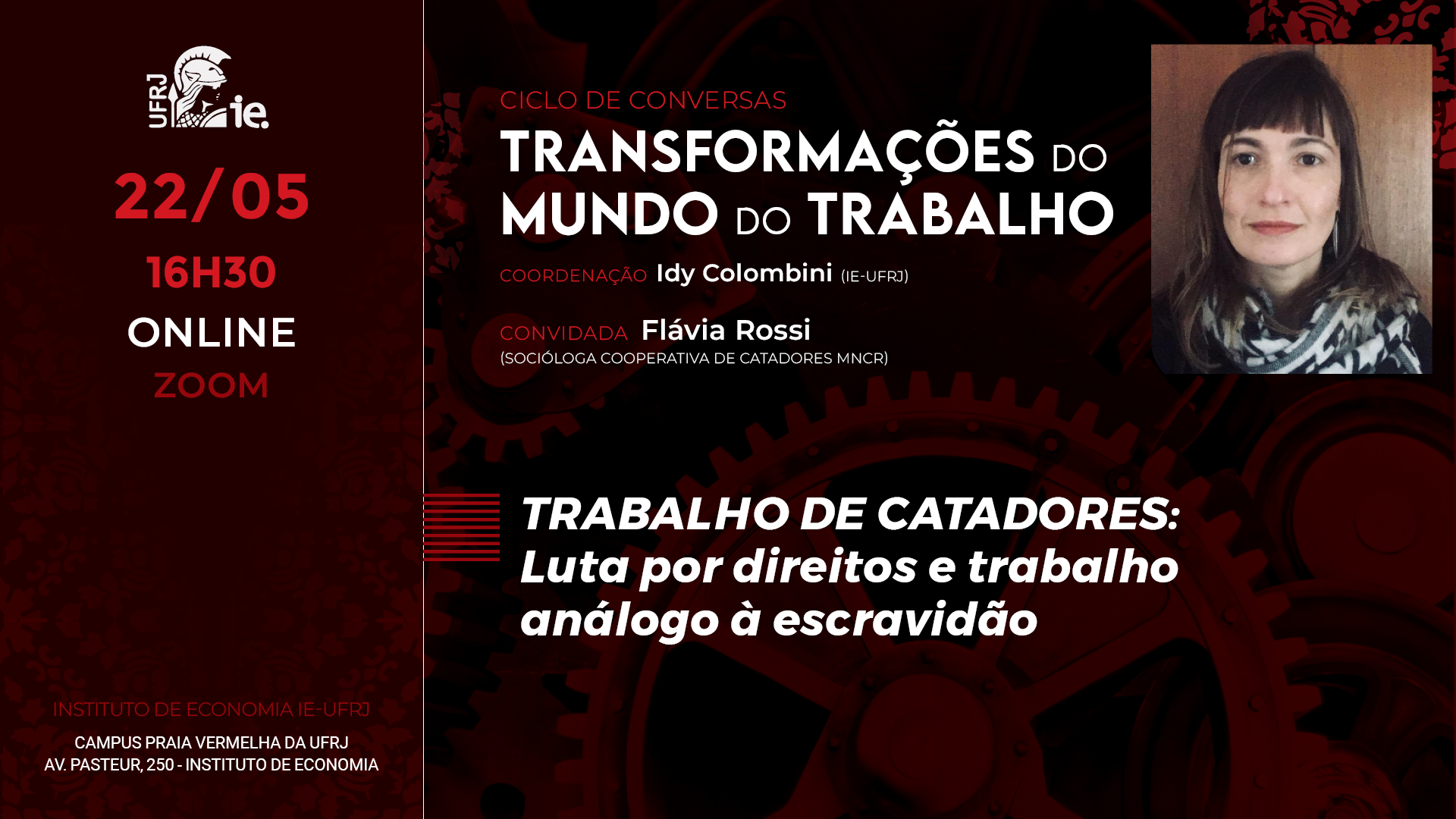 UFRJ ie.

22/05

16H30

ONLINE

ZOOM

INSTITUTO DE ECONOMIA IE-UFRJ

CAMPUS PRAIA VERMELHA DA UFRJ
AV. PASTEUR, 250 - INSTITUTO DE ECONOMIA

CICLO DE CONVERSAS

TRANSFORMAÇÕES DO MUNDO DO TRABALHO

COORDENAÇÃO Idy Colombini (IE-UFRJ)

CONVIDADA Flávia Rossi
(SOCIÓLOGA COOPERATIVA DE CATADORES MNCR)

TRABALHO DE CATADORES: Luta por direitos e trabalho análogo à escravidão